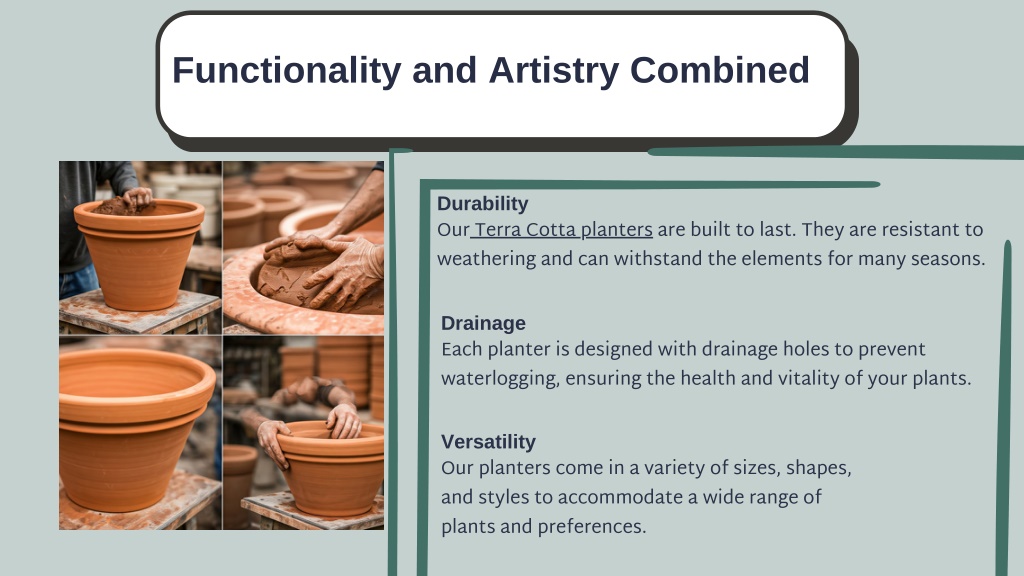 Functionality and Artistry Combined

Durability
Our Terra Cotta planters are built to last. They are resistant to weathering and can withstand the elements for many seasons.

Drainage
Each planter is designed with drainage holes to prevent waterlogging, ensuring the health and vitality of your plants.

Versatility
Our planters come in a variety of sizes, shapes, and styles to accommodate a wide range of plants and preferences.